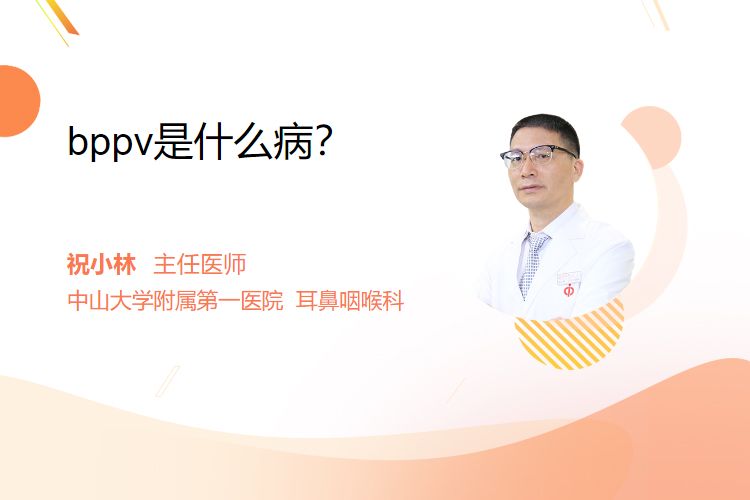 bppv是什么病?

祝小林 主任医师
中山大学附属第一医院 耳鼻咽喉科